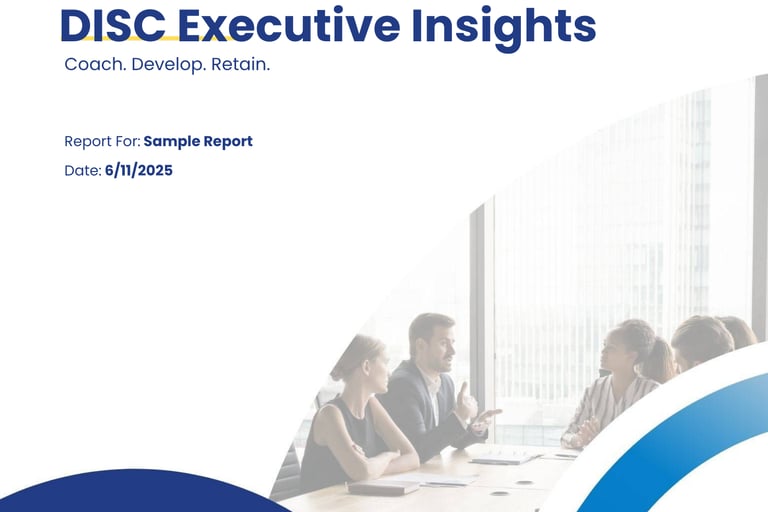 DISC Executive Insights
Coach. Develop. Retain.

Report For: Sample Report
Date: 6/11/2025